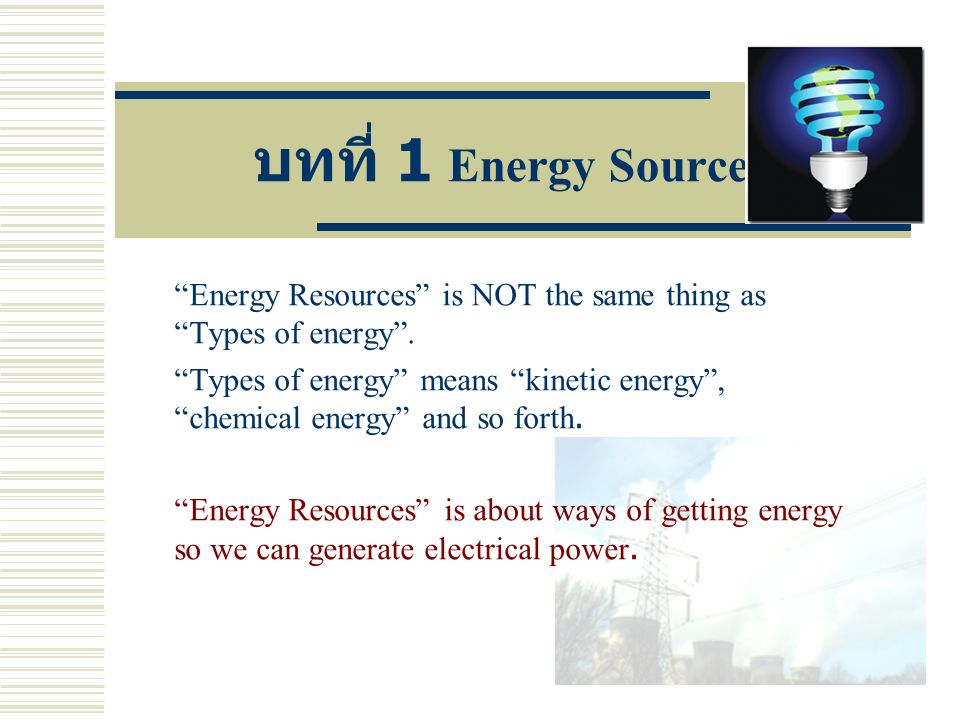 บทที่ 1 Energy Source

“Energy Resources” is NOT the same thing as “Types of energy”.

“Types of energy” means “kinetic energy”, “chemical energy” and so forth.

“Energy Resources” is about ways of getting energy so we can generate electrical power.